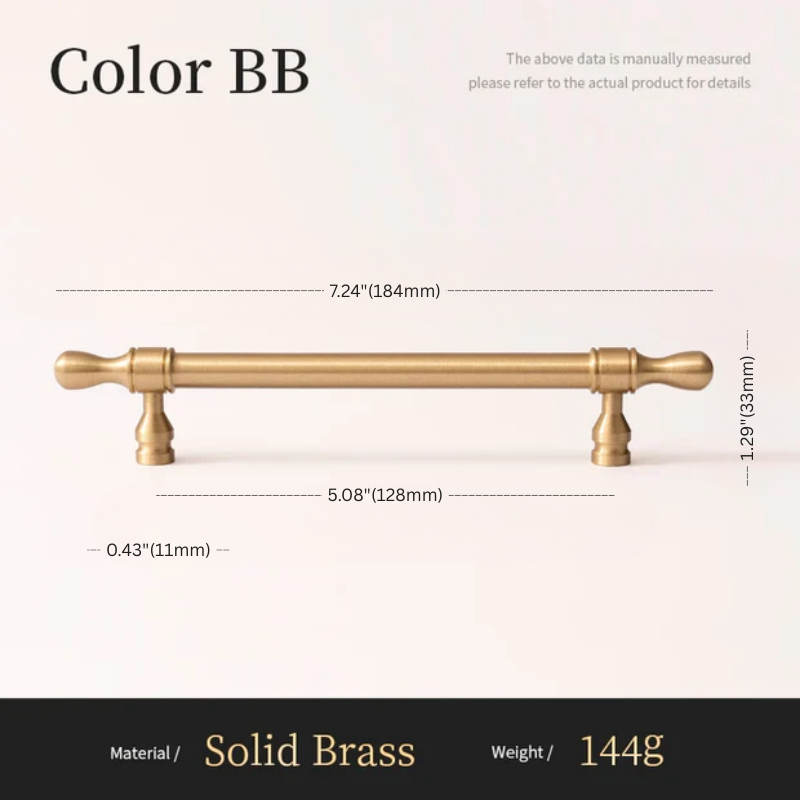 Color BB

The above data is manually measured
please refer to the actual product for details

7.24"(184mm)

1.29"(33mm)

5.08"(128mm)

0.43"(11mm)

Material / Solid Brass Weight / 144g